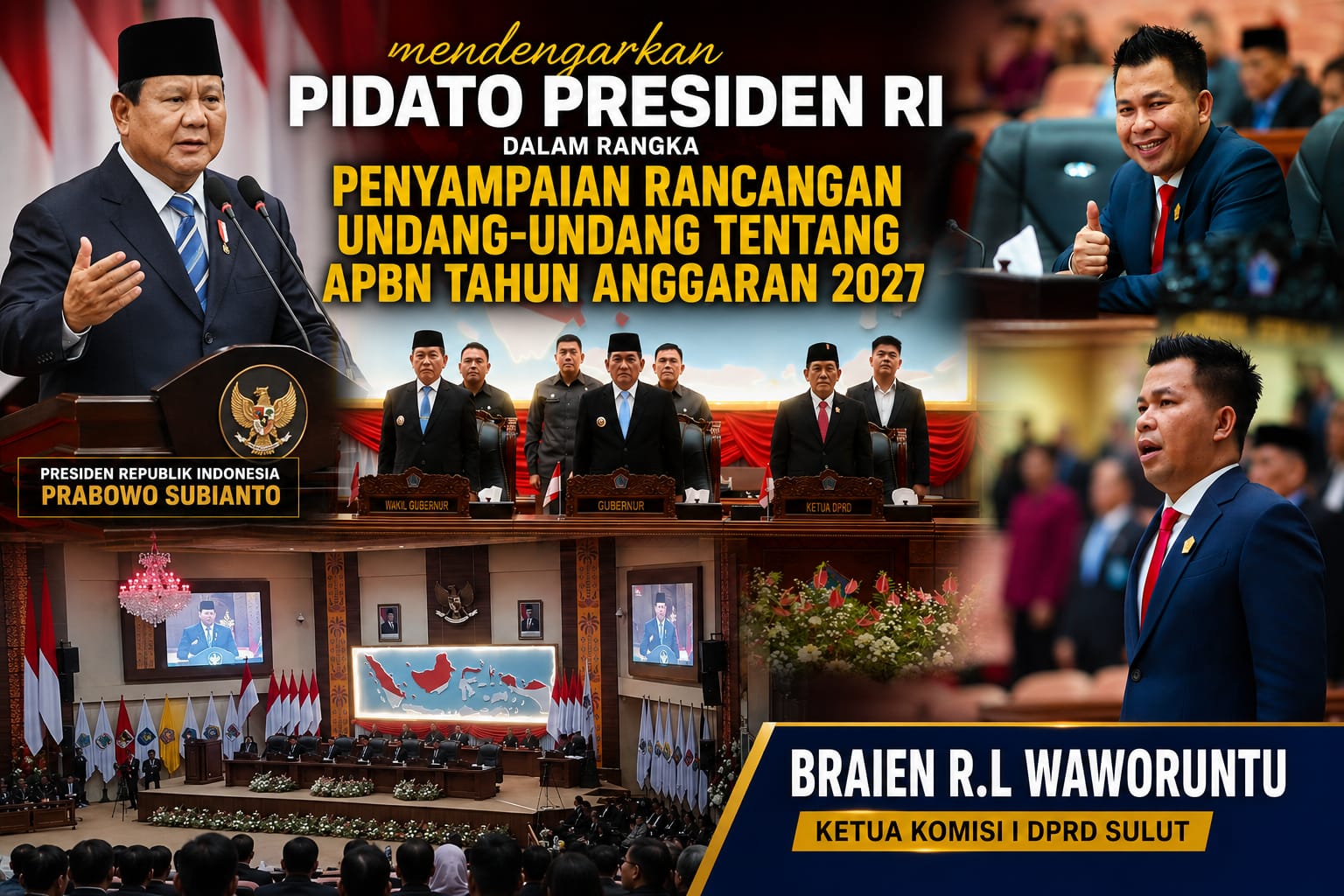 mendengarkan
PIDATO PRESIDEN RI
DALAM RANGKA
PENYAMPAIAN RANCANGAN UNDANG-UNDANG TENTANG APBN TAHUN ANGGARAN 2027

PRESIDEN REPUBLIK INDONESIA
PRABOWO SUBIANTO

WAKIL GUBERNUR
GUBERNUR
KETUA DPRD

BRAIEN R.L WAWORUNTU
KETUA KOMISI I DPRD SULUT